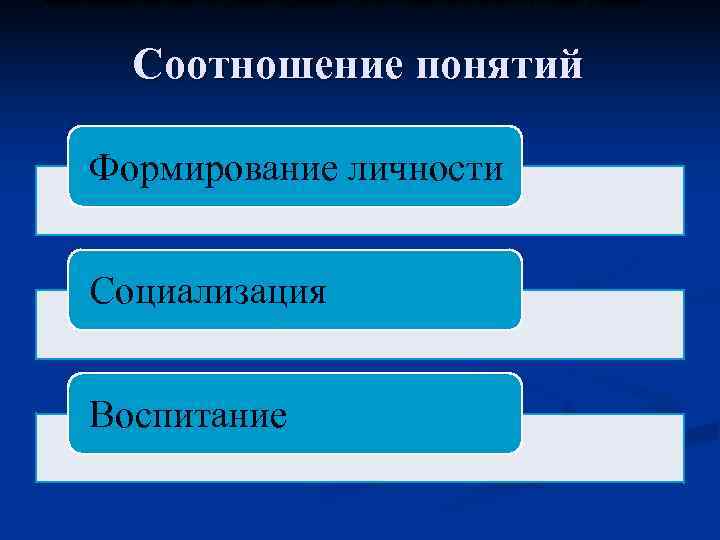 Соотношение понятий

Формирование личности

Социализация

Воспитание